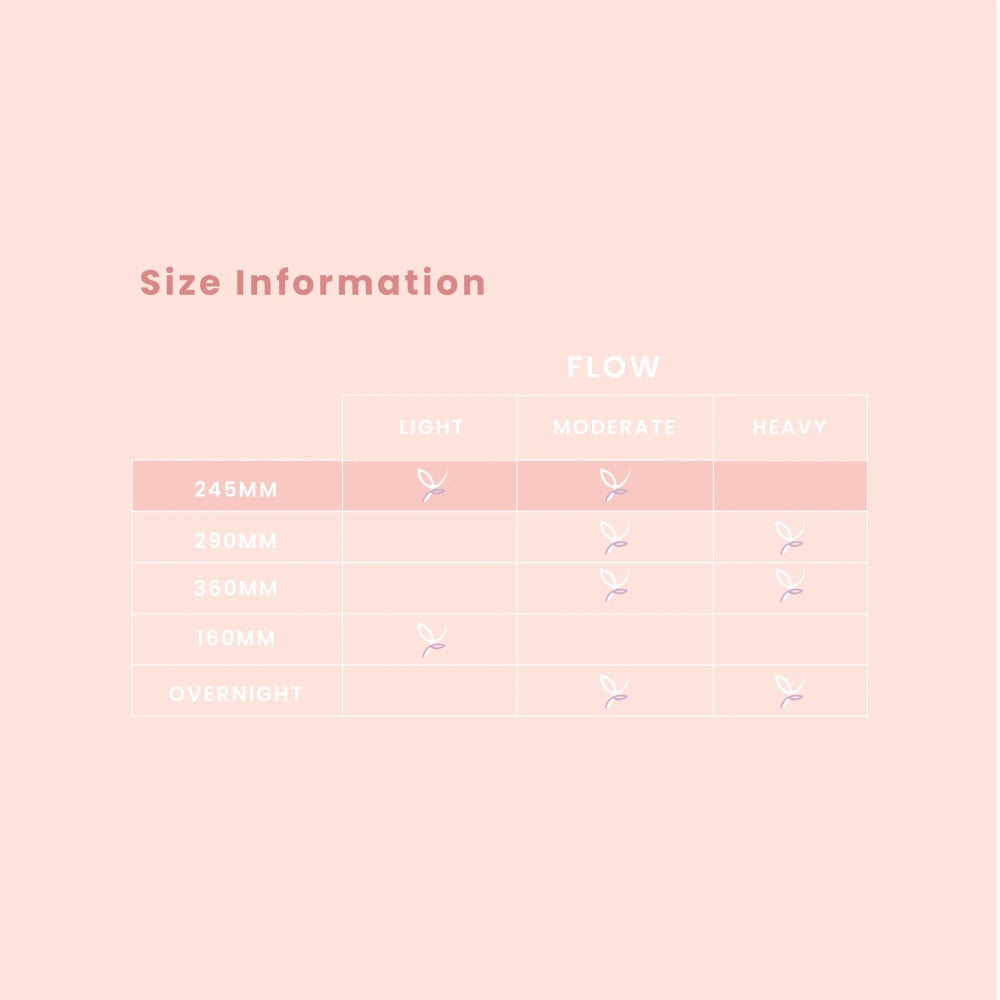 Size Information

FLOW

| | LIGHT | MODERATE | HEAVY |
|---|---|---|---|
| 245MM | | | |
| 290MM | | | |
| 360MM | | | |
| 160MM | | | |
| OVERNIGHT | | | |